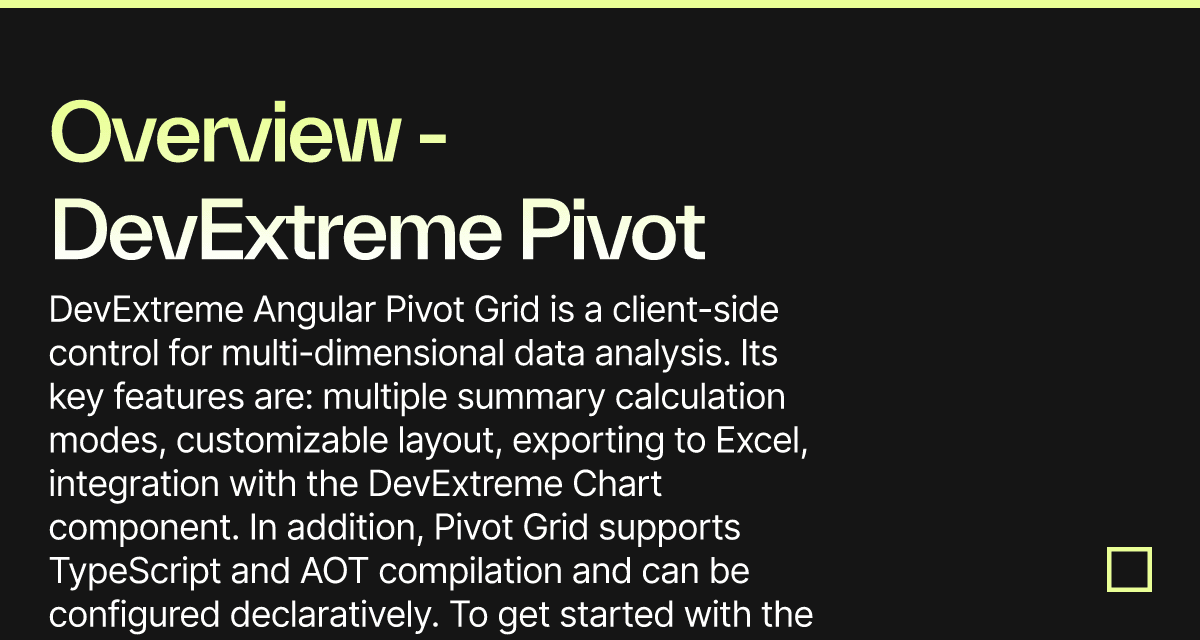 Overview - DevExtreme Pivot

DevExtreme Angular Pivot Grid is a client-side control for multi-dimensional data analysis. Its key features are: multiple summary calculation modes, customizable layout, exporting to Excel, integration with the DevExtreme Chart component. In addition, Pivot Grid supports TypeScript and AOT compilation and can be configured declaratively. To get started with the